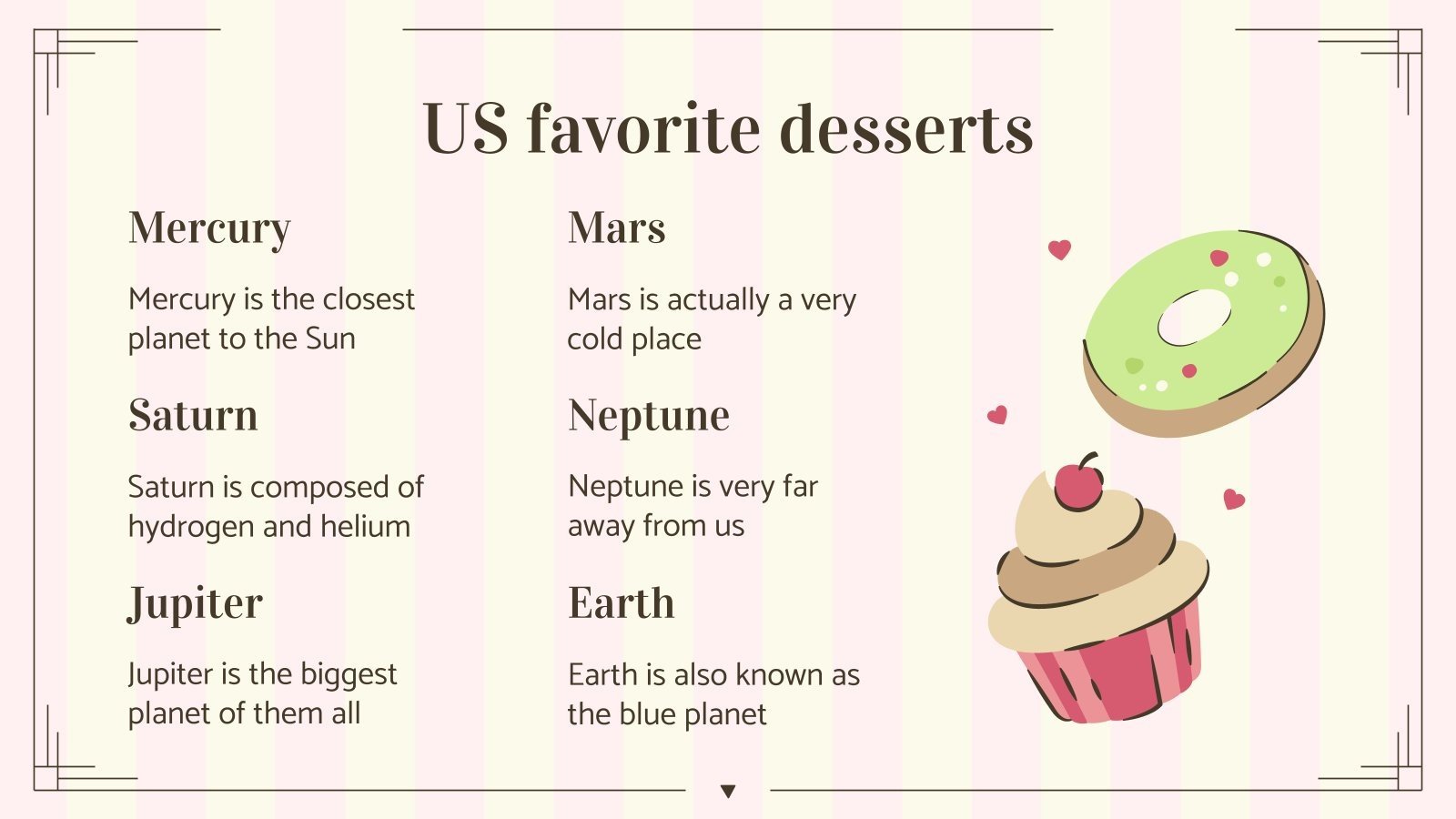 US favorite desserts

Mercury

Mercury is the closest planet to the Sun

Saturn

Saturn is composed of hydrogen and helium

Jupiter

Jupiter is the biggest planet of them all

Mars

Mars is actually a very cold place

Neptune

Neptune is very far away from us

Earth

Earth is also known as the blue planet